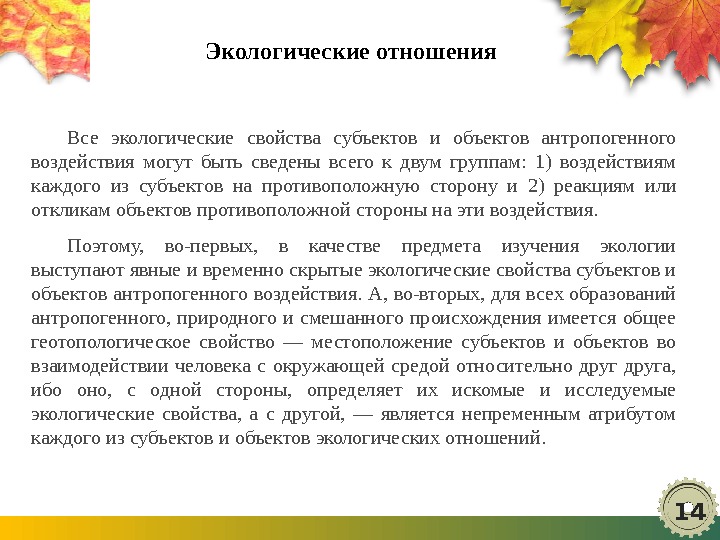 Экологические отношения

Все экологические свойства субъектов и объектов антропогенного воздействия могут быть сведены всего к двум группам: 1) воздействиям каждого из субъектов на противоположную сторону и 2) реакциям или откликам объектов противоположной стороны на эти воздействия.

Поэтому, во-первых, в качестве предмета изучения экологии выступают явные и временно скрытые экологические свойства субъектов и объектов антропогенного воздействия. А, во-вторых, для всех образований антропогенного, природного и смешанного происхождения имеется общее геотопологическое свойство — местоположение субъектов и объектов во взаимодействии человека с окружающей средой относительно друг друга, ибо оно, с одной стороны, определяет их искомые и исследуемые экологические свойства, а с другой, — является непременным атрибутом каждого из субъектов и объектов экологических отношений.

14